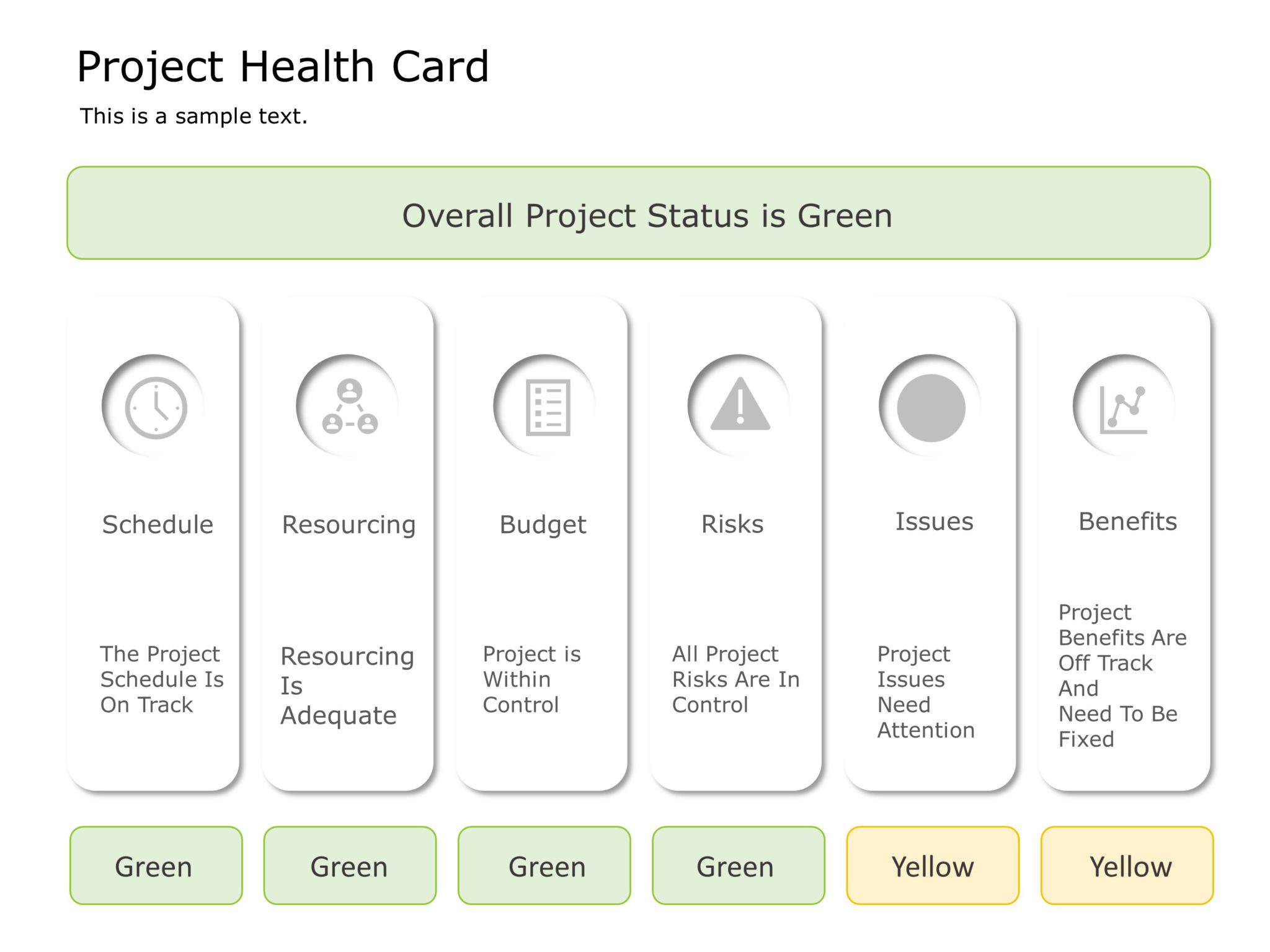 Project Health Card

This is a sample text.

Overall Project Status is Green

Schedule

The Project Schedule Is On Track

Green

Resourcing

Resourcing Is Adequate

Green

Budget

Project is Within Control

Green

Risks

All Project Risks Are In Control

Green

Issues

Project Issues Need Attention

Yellow

Benefits

Project Benefits Are Off Track And Need To Be Fixed

Yellow